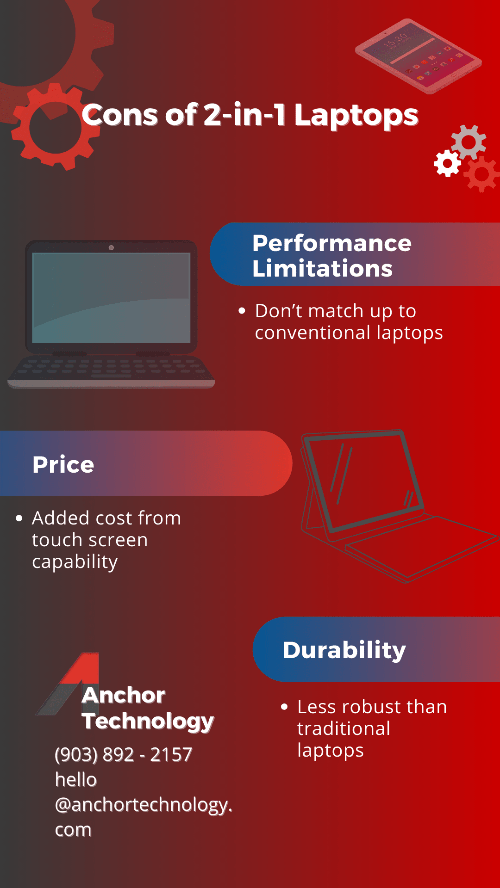 Cons of 2-in-1 Laptops

Performance Limitations

• Don't match up to conventional laptops

Price

• Added cost from touch screen capability

Durability

• Less robust than traditional laptops

Anchor Technology

(903) 892 - 2157
hello @anchortechnology.com